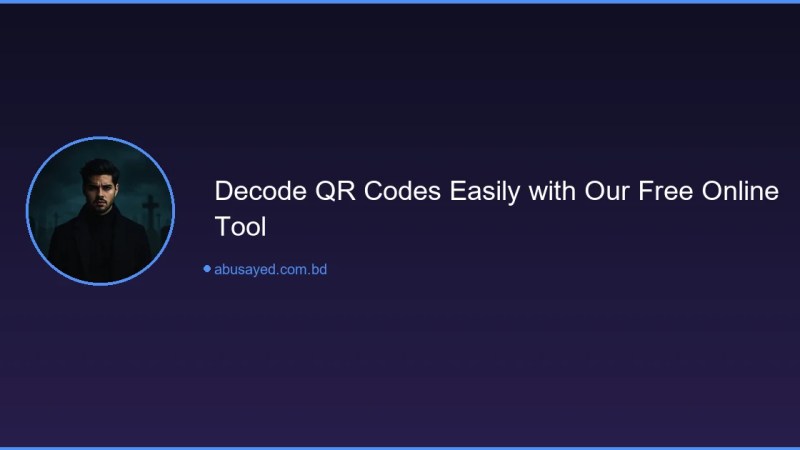 Decode QR Codes Easily with Our Free Online Tool

abusayed.com.bd